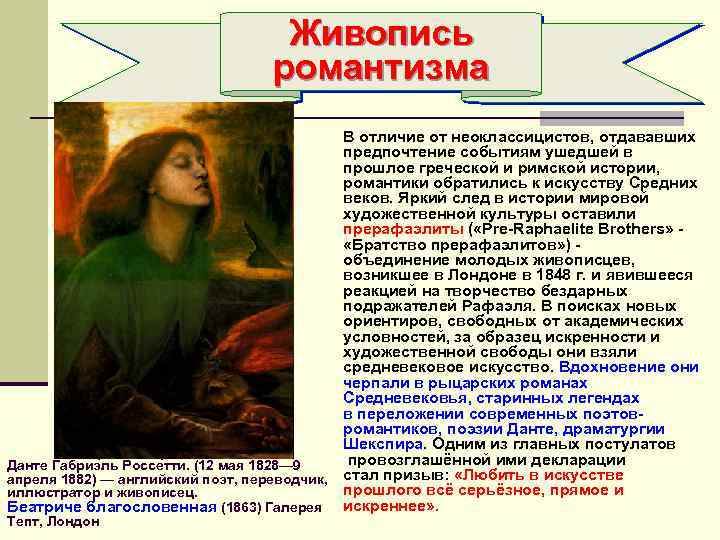 Живопись романтизма

В отличие от неоклассицистов, отдававших предпочтение событиям ушедшей в прошлое греческой и римской истории, романтики обратились к искусству Средних веков. Яркий след в истории мировой художественной культуры оставили прерафаэлиты («Pre-Raphaelite Brothers» - «Братство прерафаэлитов») - объединение молодых живописцев, возникшее в Лондоне в 1848 г. и явившееся реакцией на творчество бездарных подражателей Рафаэля. В поисках новых ориентиров, свободных от академических условностей, за образец искренности и художественной свободы они взяли средневековое искусство. Вдохновение они черпали в рыцарских романах Средневековья, старинных легендах в переложении современных поэтов-романтиков, поэзии Данте, драматургии Шекспира. Одним из главных постулатов провозглашённой ими декларации стал призыв: «Любить в искусстве прошлого всё серьёзное, прямое и искреннее».

Данте Габриэль Россетти. (12 мая 1828—9 апреля 1882) — английский поэт, переводчик, иллюстратор и живописец.
Беатриче благословенная (1863) Галерея Тейт, Лондон